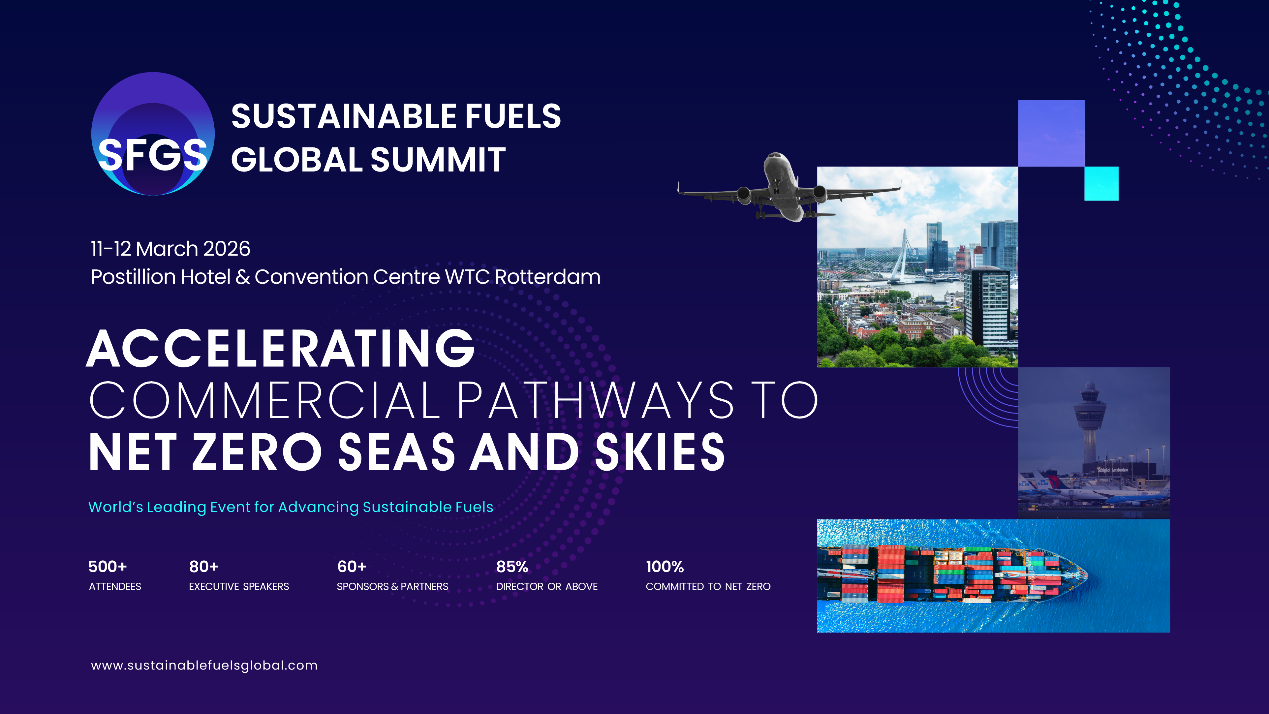 SFGS

SUSTAINABLE FUELS GLOBAL SUMMIT

11-12 March 2026
Postillion Hotel & Convention Centre WTC Rotterdam

ACCELERATING COMMERCIAL PATHWAYS TO NET ZERO SEAS AND SKIES

World's Leading Event for Advancing Sustainable Fuels

500+
ATTENDEES

80+
EXECUTIVE SPEAKERS

60+
SPONSORS & PARTNERS

85%
DIRECTOR OR ABOVE

100%
COMMITTED TO NET ZERO

www.sustainablefuelsglobal.com